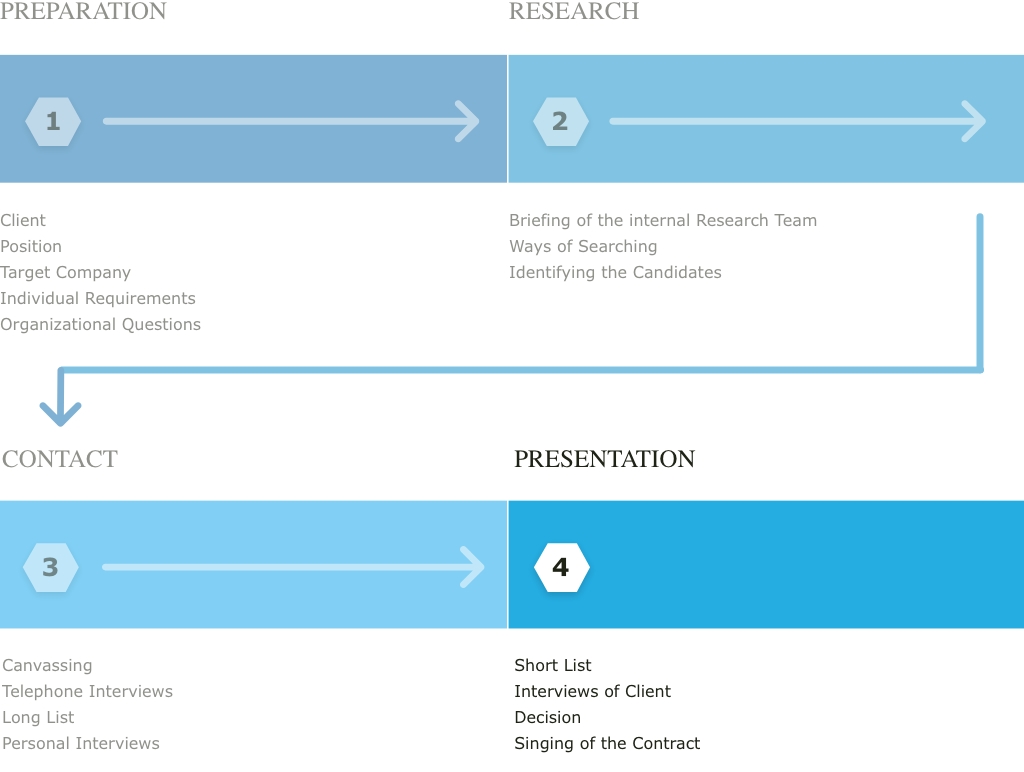 PREPARATION

1

Client
Position
Target Company
Individual Requirements
Organizational Questions

RESEARCH

2

Briefing of the internal Research Team
Ways of Searching
Identifying the Candidates

CONTACT

3

Canvassing
Telephone Interviews
Long List
Personal Interviews

PRESENTATION

4

Short List
Interviews of Client
Decision
Singing of the Contract